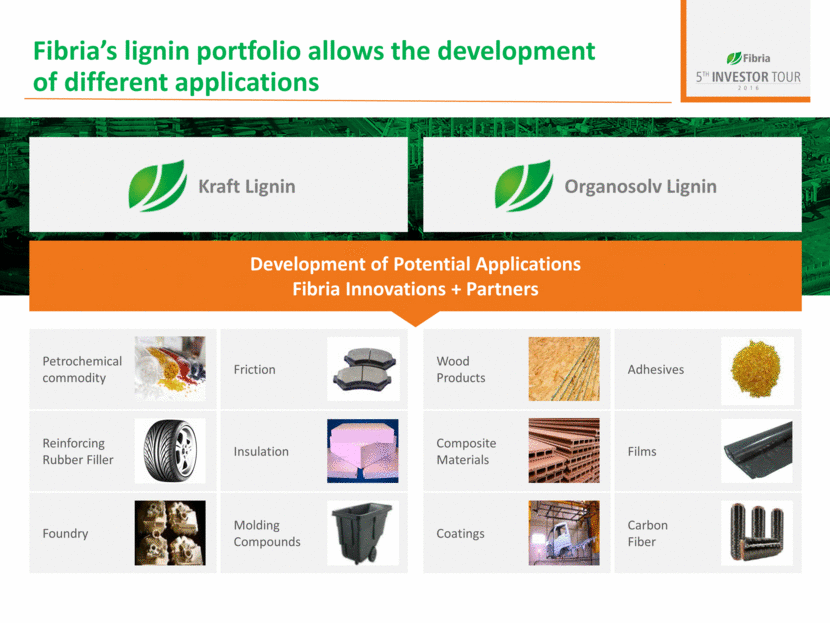 Fibria's lignin portfolio allows the development of different applications

Fibria
5TH INVESTOR TOUR
2016

Kraft Lignin

Organosolv Lignin

Development of Potential Applications
Fibria Innovations + Partners

Petrochemical commodity

Friction

Wood Products

Adhesives

Reinforcing Rubber Filler

Insulation

Composite Materials

Films

Foundry

Molding Compounds

Coatings

Carbon Fiber